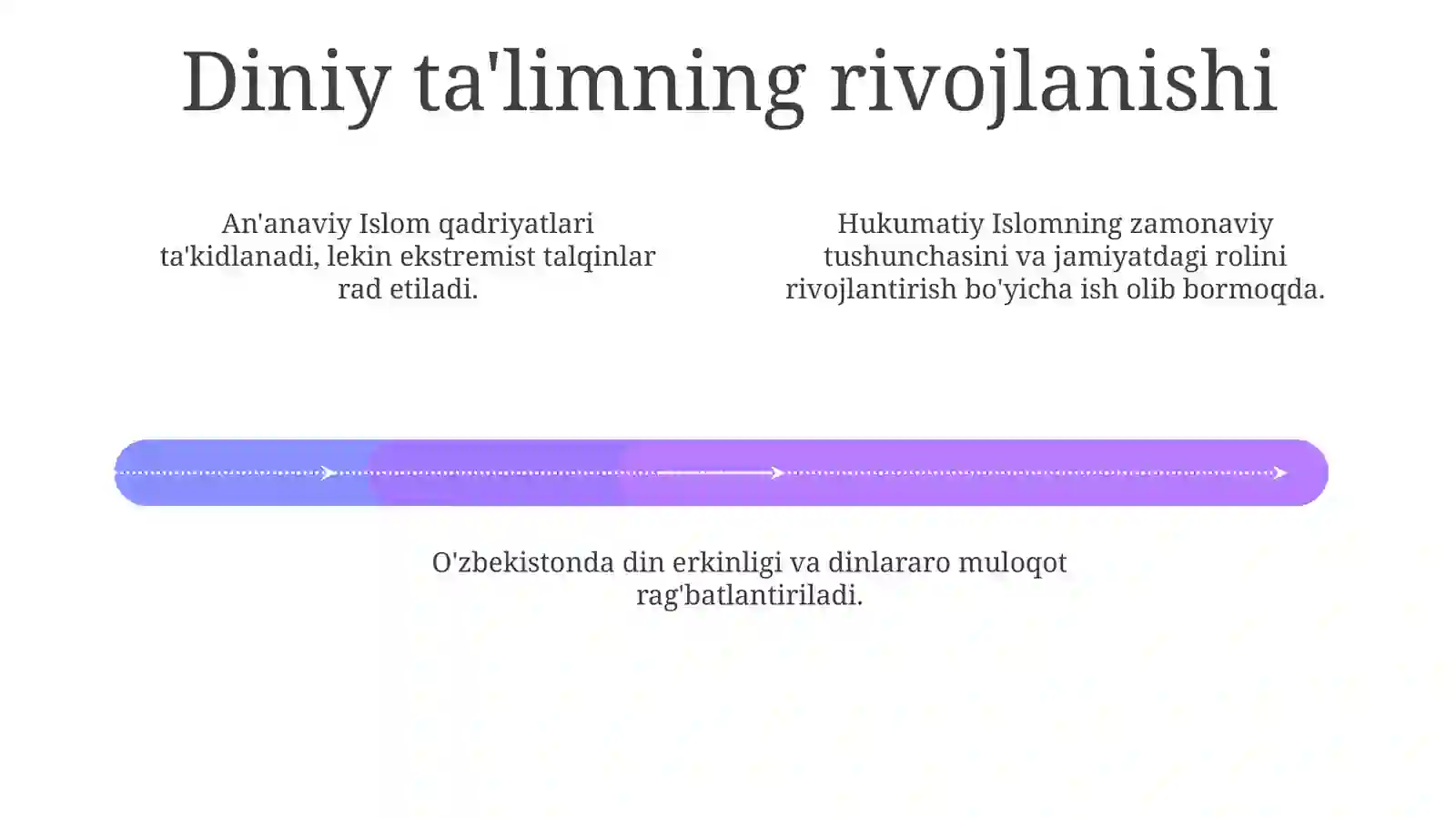 Diniy ta'limning rivojlanishi

An'anaviy Islom qadriyatlari ta'kidlanadi, lekin ekstremist talqinlar rad etiladi.

Hukumatiy Islomning zamonaviy tushunchasini va jamiyatdagi rolini rivojlantirish bo'yicha ish olib bormoqda.

O'zbekistonda din erkinligi va dinlararo muloqot rag'batlantiriladi.